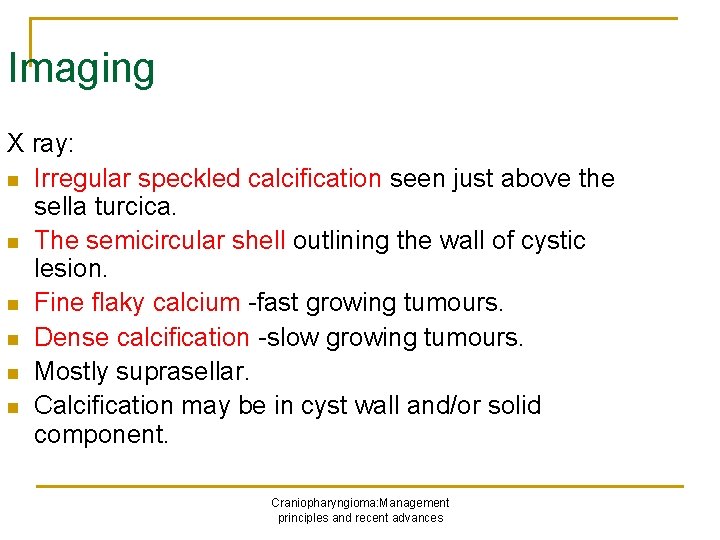 Imaging

X ray:

- Irregular speckled calcification seen just above the sella turcica.
- The semicircular shell outlining the wall of cystic lesion.
- Fine flaky calcium -fast growing tumours.
- Dense calcification -slow growing tumours.
- Mostly suprasellar.
- Calcification may be in cyst wall and/or solid component.

Craniopharyngioma:Management principles and recent advances